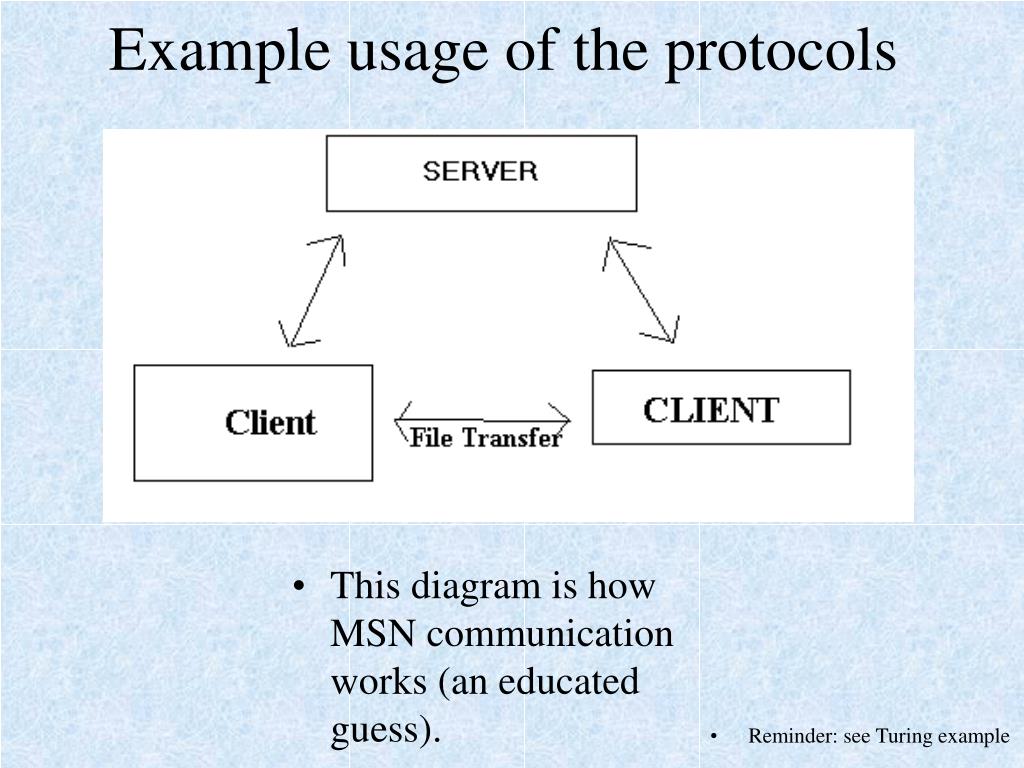 Example usage of the protocols

SERVER

Client

File Transfer

CLIENT

• This diagram is how MSN communication works (an educated guess).

• Reminder: see Turing example